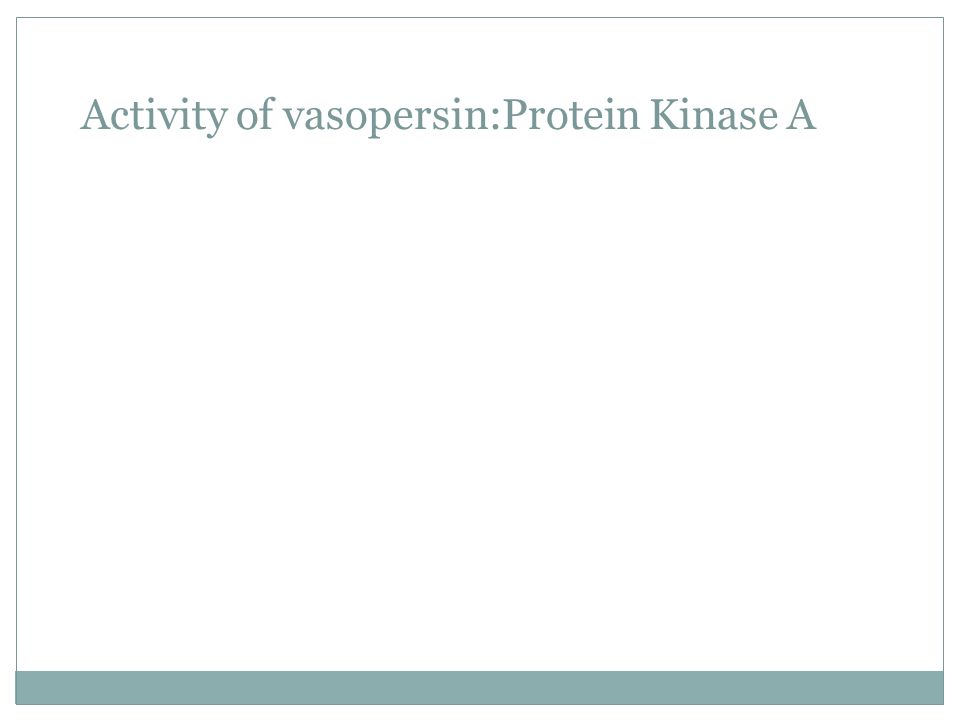 Activity of vasopersin:Protein Kinase A